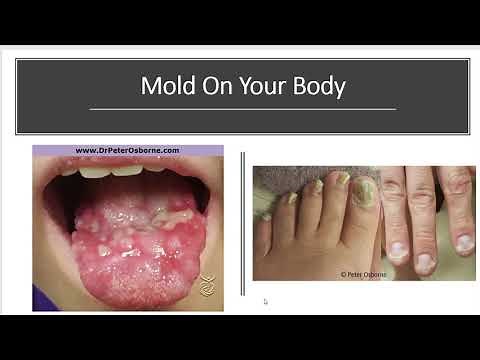 Mold On Your Body

www.DrPeterOsborne.com

© Peter Osborne